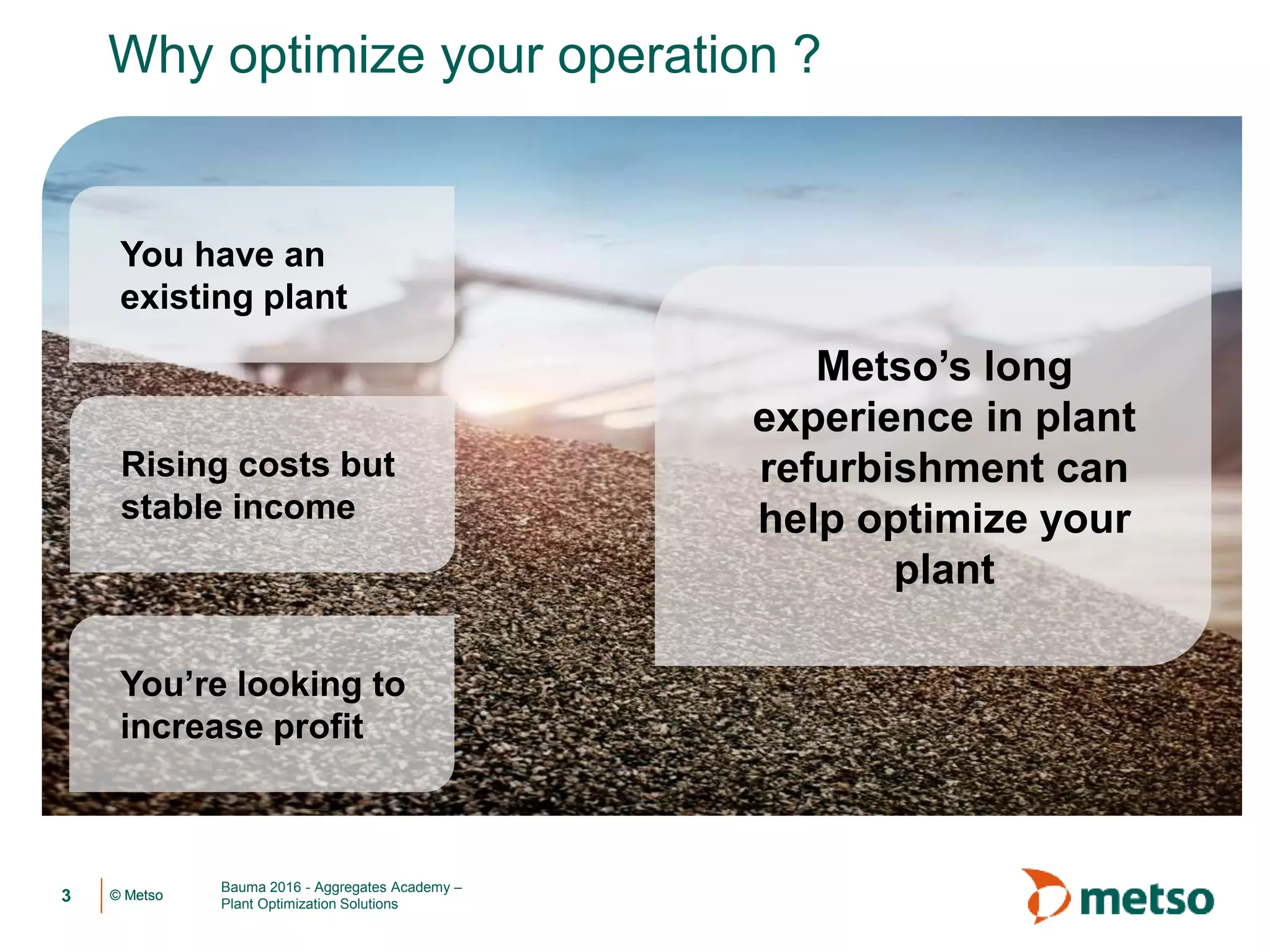 Why optimize your operation ?

You have an existing plant

Rising costs but stable income

You’re looking to increase profit

Metso’s long experience in plant refurbishment can help optimize your plant

3 © Metso Bauma 2016 - Aggregates Academy – Plant Optimization Solutions

metso